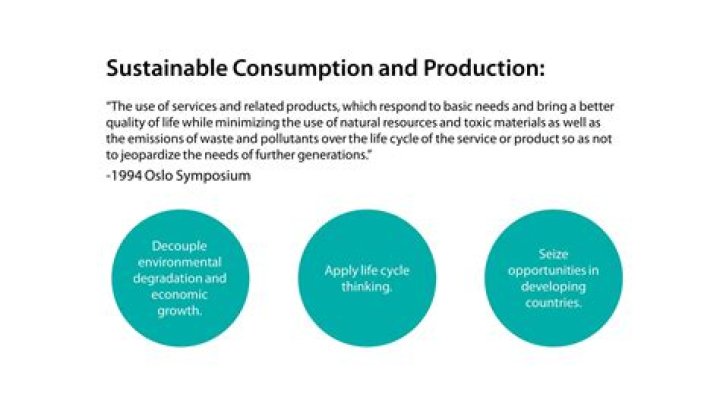 Sustainable Consumption and Production:

"The use of services and related products, which respond to basic needs and bring a better quality of life while minimizing the use of natural resources and toxic materials as well as the emissions of waste and pollutants over the life cycle of the service or product so as not to jeopardize the needs of further generations."

-1994 Oslo Symposium

Decouple environmental degradation and economic growth.

Apply life cycle thinking.

Seize opportunities in developing countries.